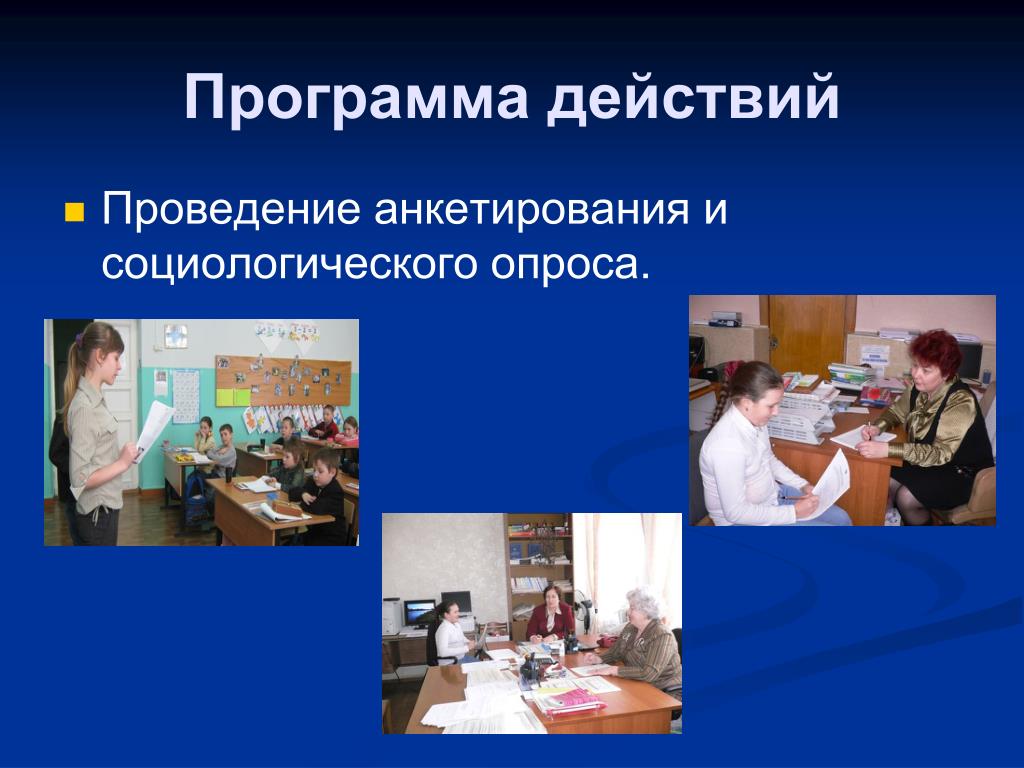 Программа действий

Проведение анкетирования и социологического опроса.